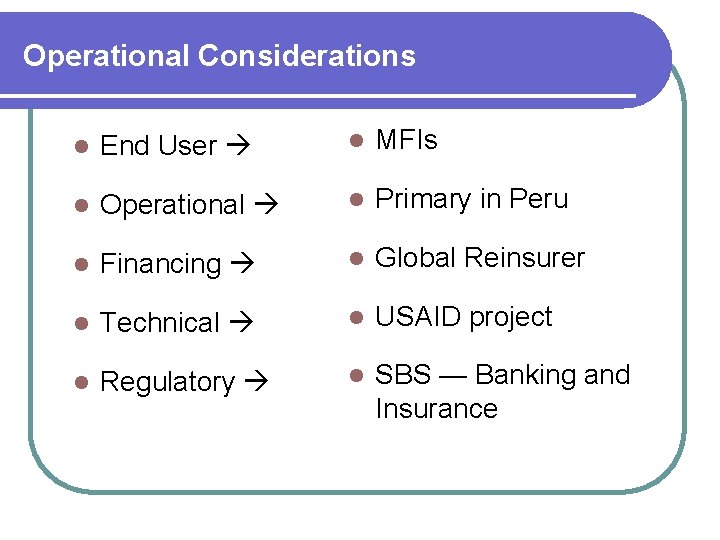 Operational Considerations

- End User →
- Operational →
- Financing →
- Technical →
- Regulatory →

- MFIs
- Primary in Peru
- Global Reinsurer
- USAID project
- SBS — Banking and Insurance